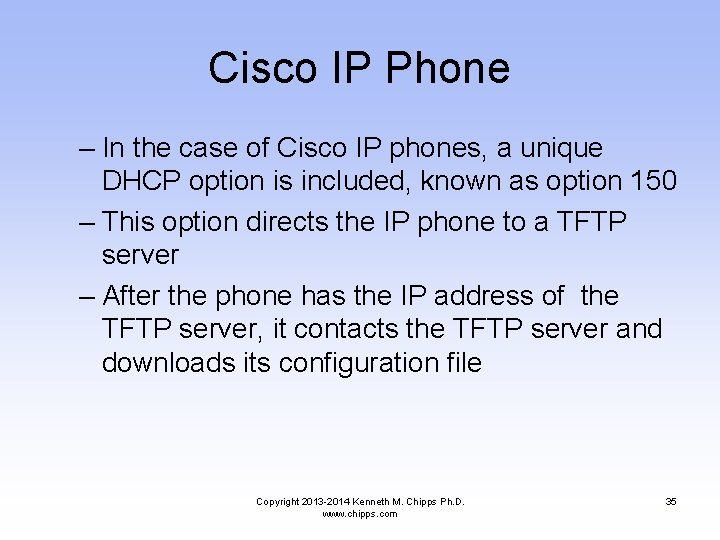 Cisco IP Phone

– In the case of Cisco IP phones, a unique DHCP option is included, known as option 150

– This option directs the IP phone to a TFTP server

– After the phone has the IP address of the TFTP server, it contacts the TFTP server and downloads its configuration file

Copyright 2013-2014 Kenneth M. Chipps Ph.D. www.chipps.com

35